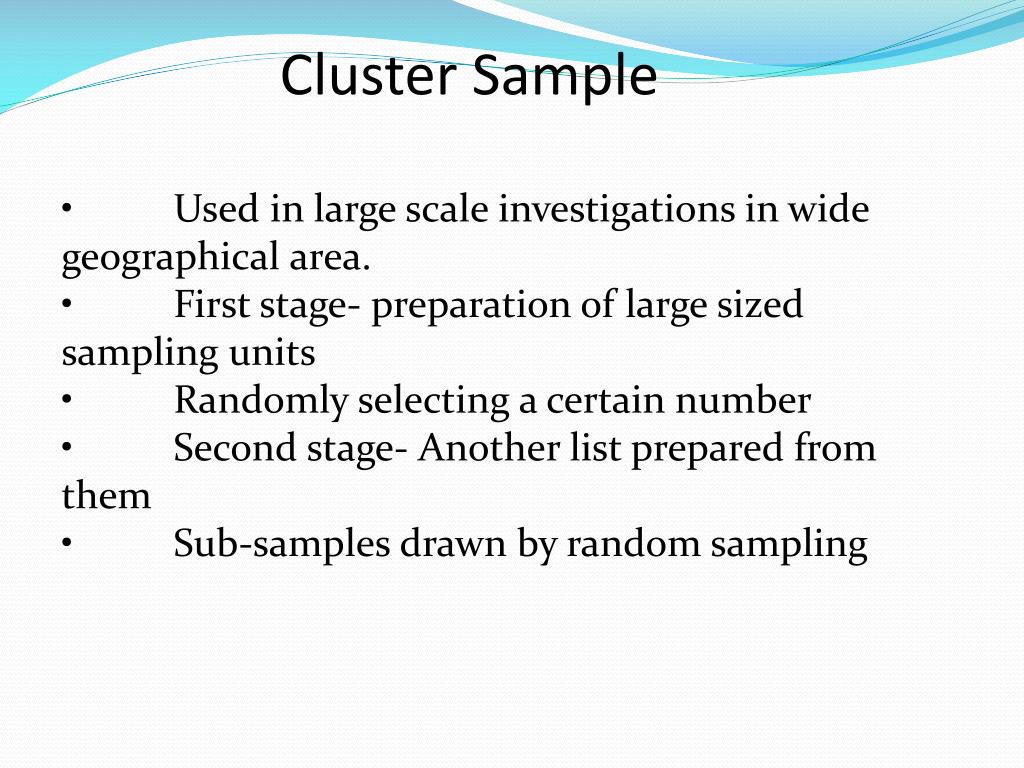 Cluster Sample

• Used in large scale investigations in wide geographical area.
• First stage- preparation of large sized sampling units
• Randomly selecting a certain number
• Second stage- Another list prepared from them
• Sub-samples drawn by random sampling